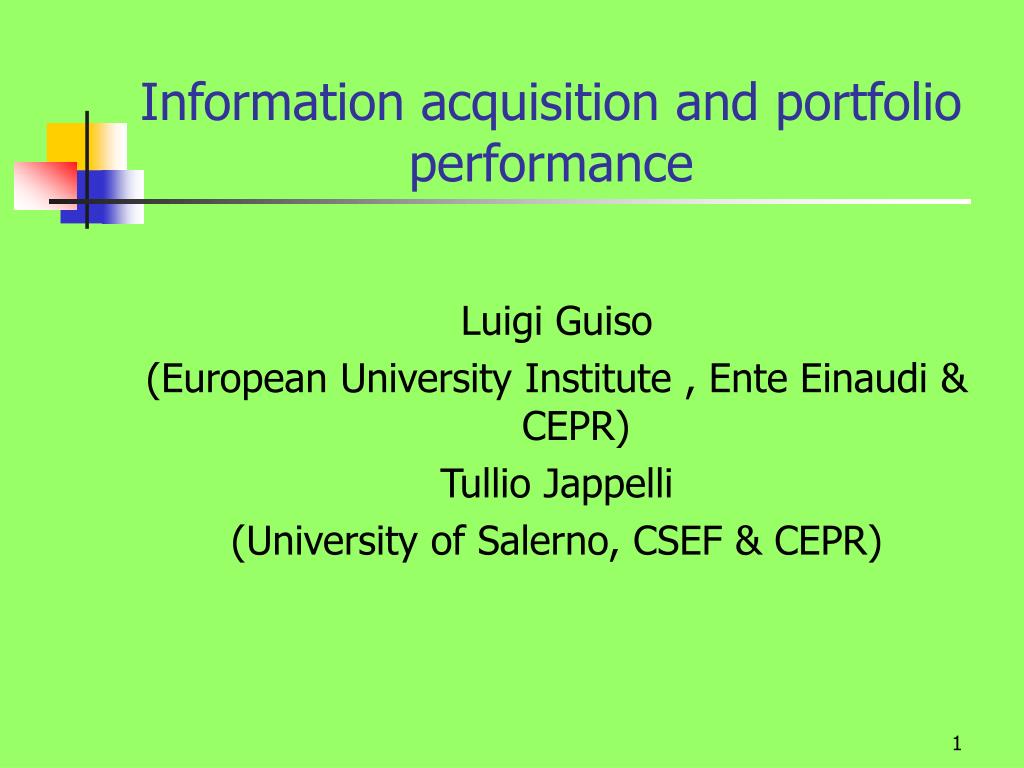 Information acquisition and portfolio performance

Luigi Guiso
(European University Institute , Ente Einaudi & CEPR)
Tullio Jappelli
(University of Salerno, CSEF & CEPR)

1